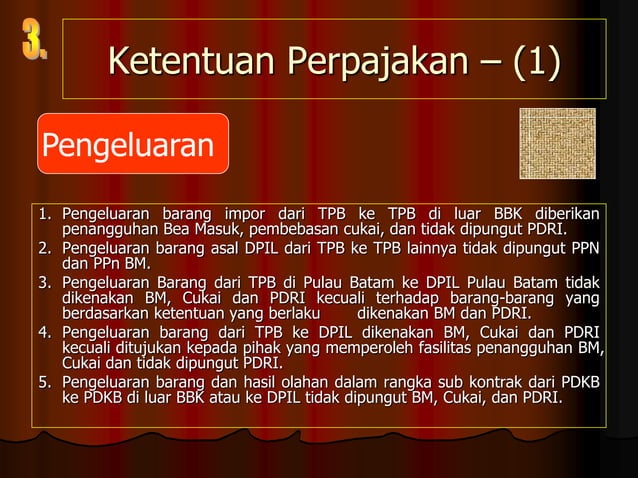 3.

Ketentuan Perpajakan – (1)

Pengeluaran

1. Pengeluaran barang impor dari TPB ke TPB di luar BBK diberikan penangguhan Bea Masuk, pembebasan cukai, dan tidak dipungut PDRI.
2. Pengeluaran barang asal DPIL dari TPB ke TPB lainnya tidak dipungut PPN dan PPn BM.
3. Pengeluaran Barang dari TPB di Pulau Batam ke DPIL Pulau Batam tidak dikenakan BM, Cukai dan PDRI kecuali terhadap barang-barang yang berdasarkan ketentuan yang berlaku dikenakan BM dan PDRI.
4. Pengeluaran barang dari TPB ke DPIL dikenakan BM, Cukai dan PDRI kecuali ditujukan kepada pihak yang memperoleh fasilitas penangguhan BM, Cukai dan tidak dipungut PDRI.
5. Pengeluaran barang dan hasil olahan dalam rangka sub kontrak dari PDKB ke PDKB di luar BBK atau ke DPIL tidak dipungut BM, Cukai, dan PDRI.